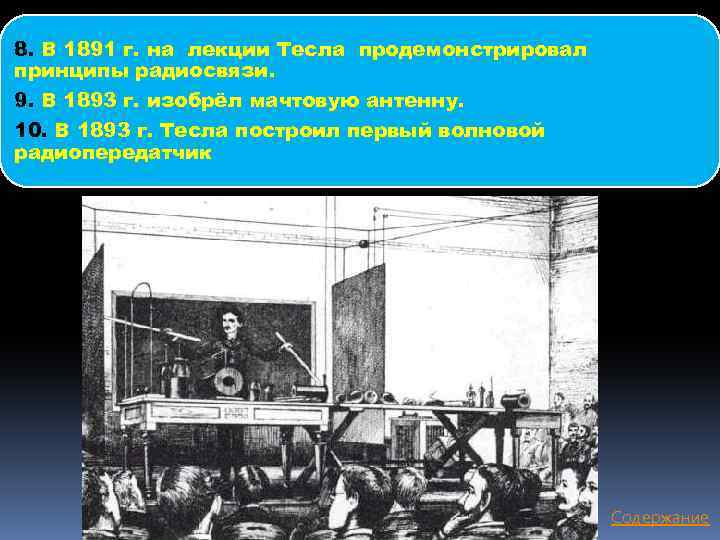 8. В 1891 г. на лекции Тесла продемонстрировал принципы радиосвязи.

9. В 1893 г. изобрёл мачтовую антенну.

10. В 1893 г. Тесла построил первый волновой радиопередатчик

Содержание